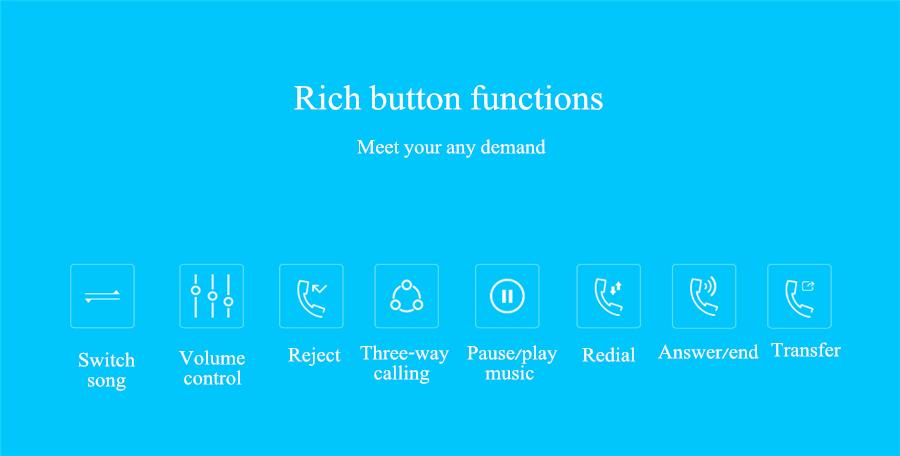 Rich button functions

Meet your any demand

Switch song

Volume control

Reject

Three-way calling

Pause/play music

Redial

Answer/end

Transfer